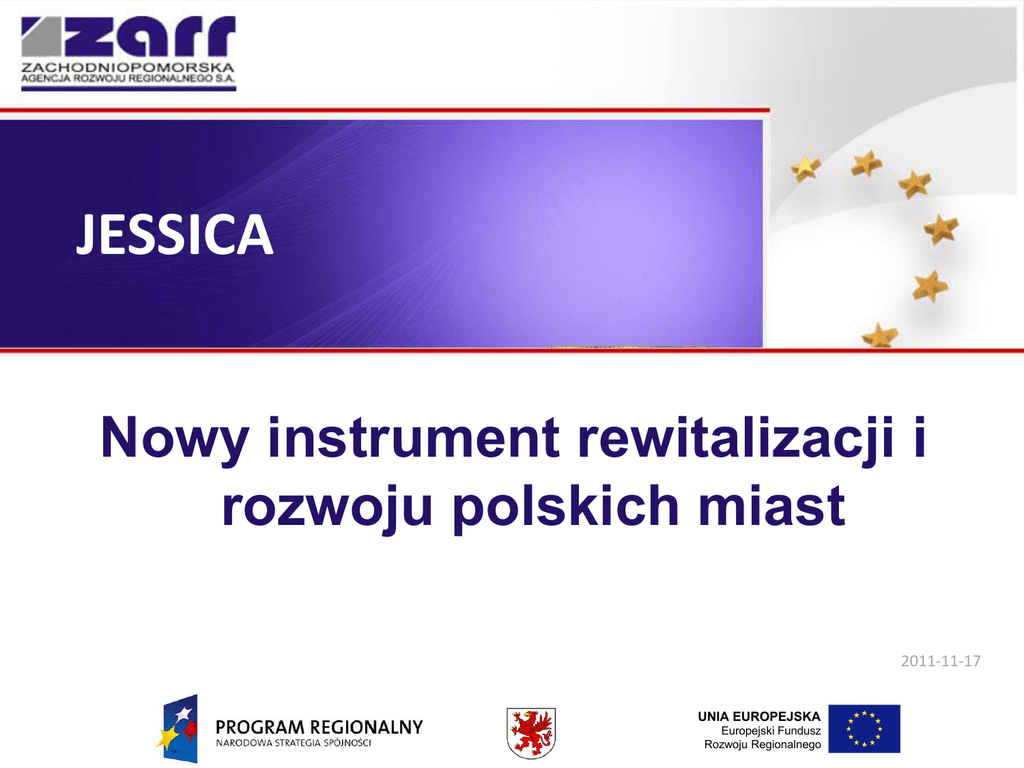 zarr
ZACHODNIOPOMORSKA
AGENCJA ROZWOJU REGIONALNEGO S.A.

JESSICA

Nowy instrument rewitalizacji i rozwoju polskich miast

2011-11-17

PROGRAM REGIONALNY
NARODOWA STRATEGIA SPÓJNOŚCI

UNIA EUROPEJSKA
Europejski Fundusz
Rozwoju Regionalnego